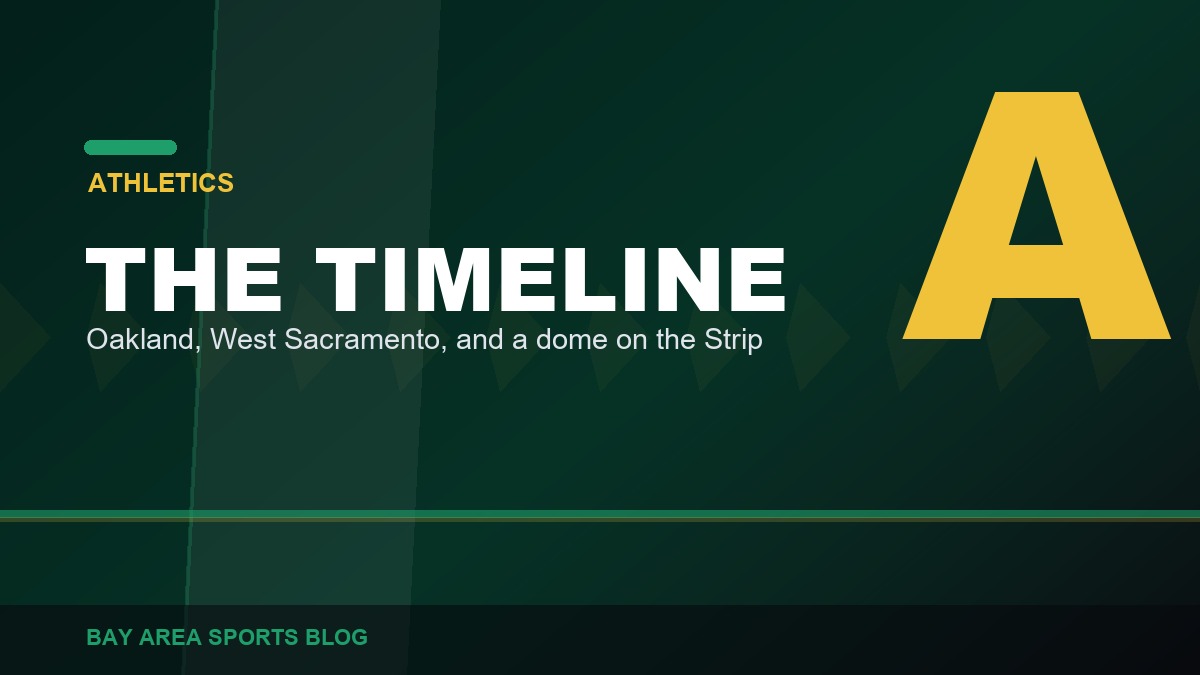 ATHLETICS

THE TIMELINE

Oakland, West Sacramento, and a dome on the Strip

A

BAY AREA SPORTS BLOG